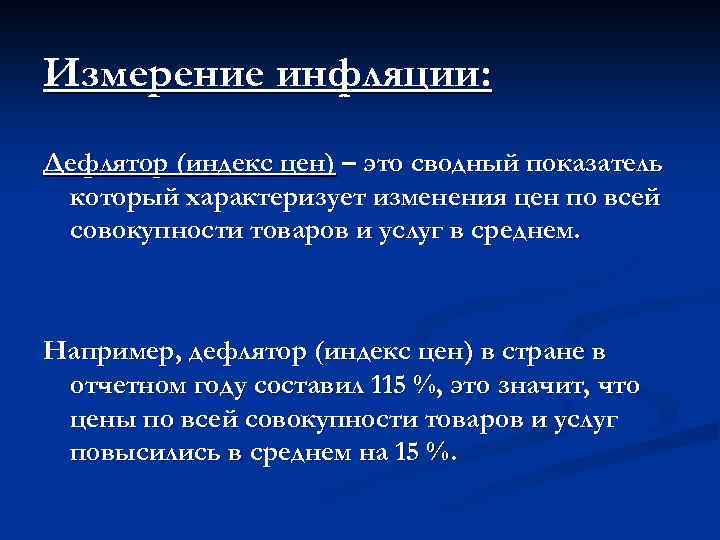 Измерение инфляции:

Дефлятор (индекс цен) – это сводный показатель который характеризует изменения цен по всей совокупности товаров и услуг в среднем.

Например, дефлятор (индекс цен) в стране в отчетном году составил 115 %, это значит, что цены по всей совокупности товаров и услуг повысились в среднем на 15 %.